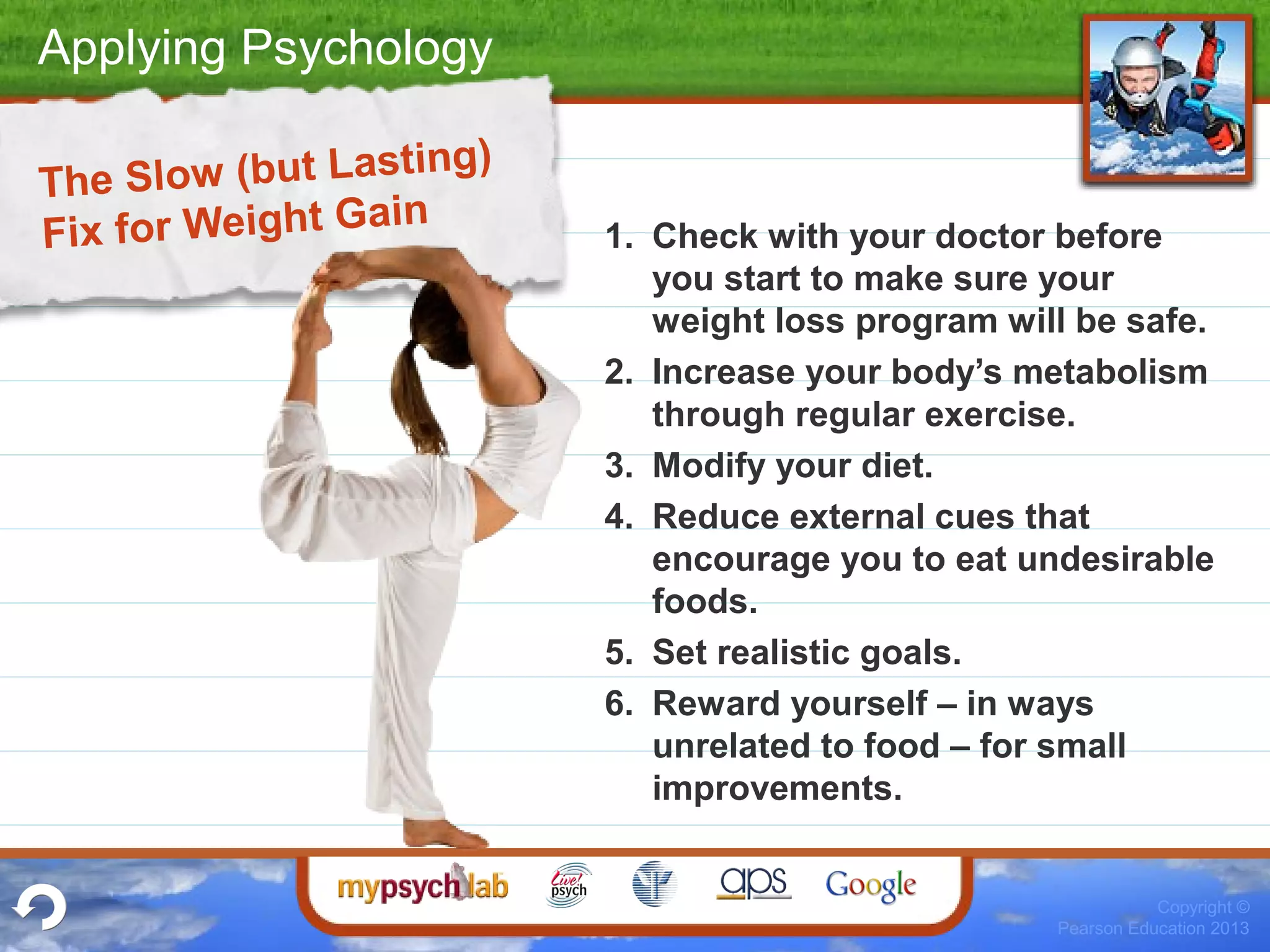 Applying Psychology

The Slow (but Lasting) Fix for Weight Gain

1. Check with your doctor before you start to make sure your weight loss program will be safe.
2. Increase your body's metabolism through regular exercise.
3. Modify your diet.
4. Reduce external cues that encourage you to eat undesirable foods.
5. Set realistic goals.
6. Reward yourself – in ways unrelated to food – for small improvements.

mypsychlab Live! psych aps Google

Copyright © Pearson Education 2013